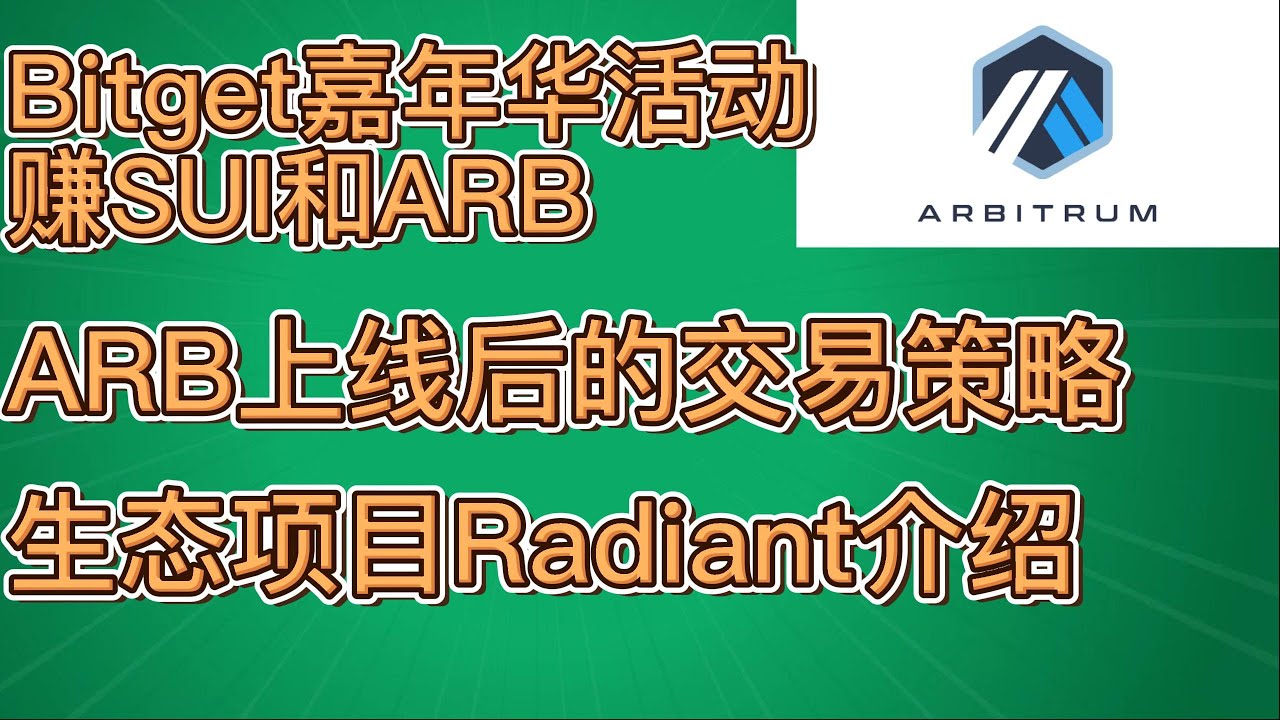 Bitget嘉年华活动
赚SUI和ARB

ARBITRUM

ARB上线后的交易策略

生态项目Radiant介绍